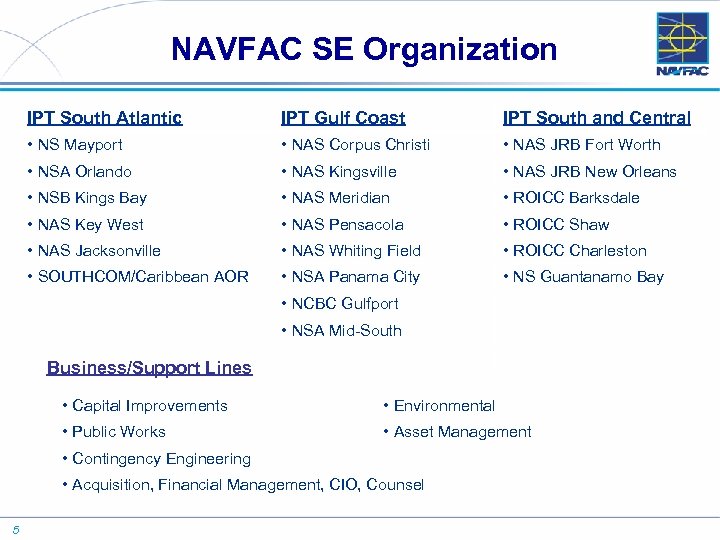 NAVFAC SE Organization

NAVFAC

IPT South Atlantic
• NS Mayport
• NSA Orlando
• NSB Kings Bay
• NAS Key West
• NAS Jacksonville
• SOUTHCOM/Caribbean AOR

IPT Gulf Coast
• NAS Corpus Christi
• NAS Kingsville
• NAS Meridian
• NAS Pensacola
• NAS Whiting Field
• NSA Panama City
• NCBC Gulfport
• NSA Mid-South

IPT South and Central
• NAS JRB Fort Worth
• NAS JRB New Orleans
• ROICC Barksdale
• ROICC Shaw
• ROICC Charleston
• NS Guantanamo Bay

Business/Support Lines
• Capital Improvements
• Public Works
• Contingency Engineering
• Acquisition, Financial Management, CIO, Counsel

• Environmental
• Asset Management

5